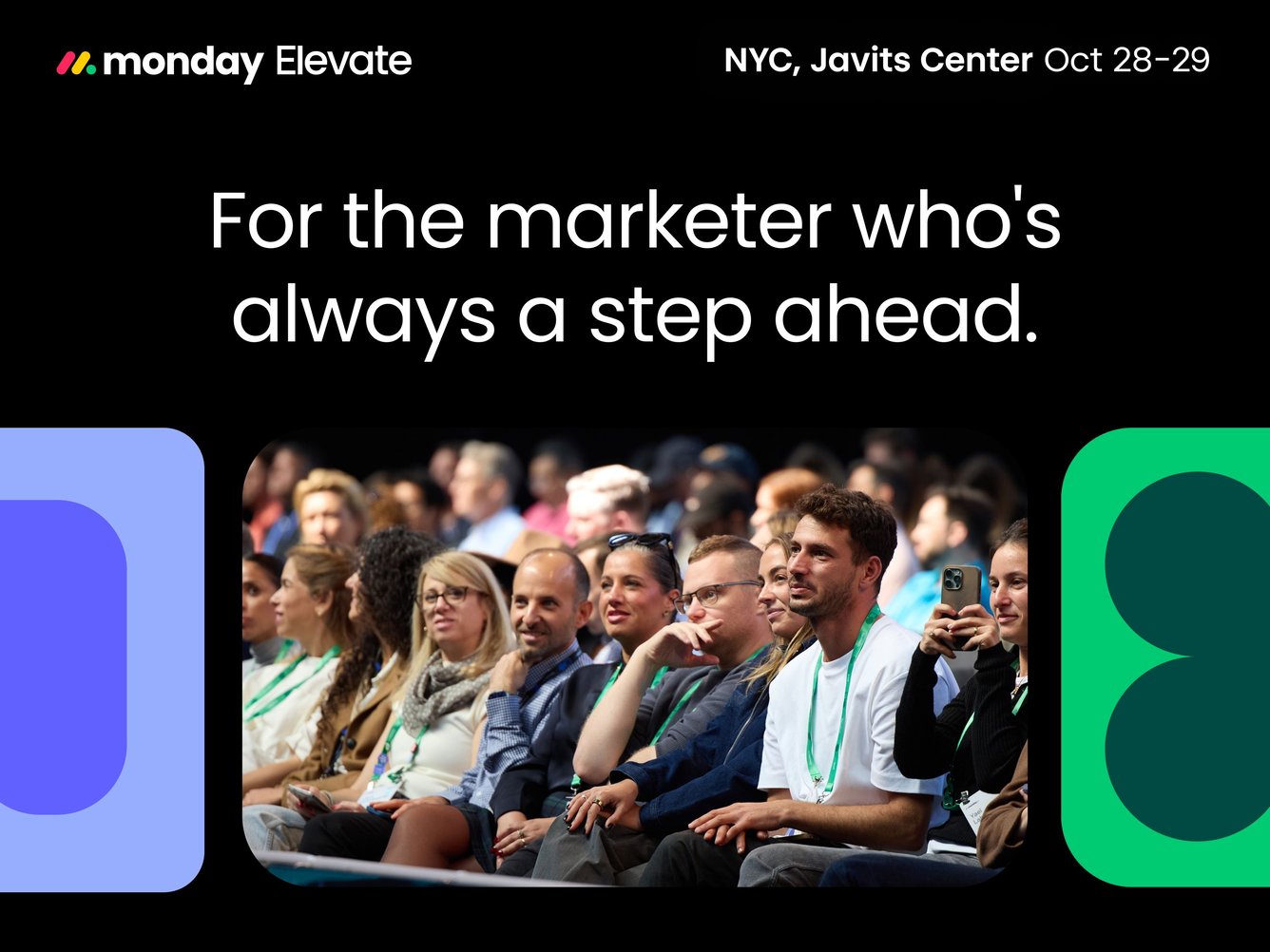 monday Elevate

NYC, Javits Center Oct 28-29

For the marketer who's always a step ahead.